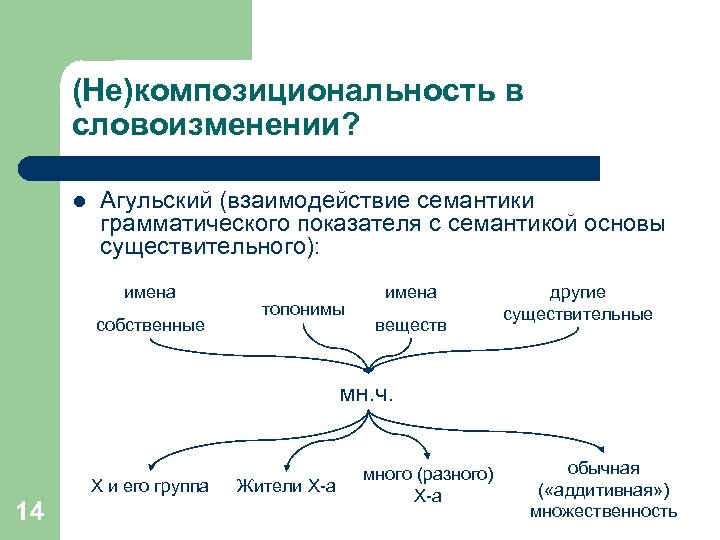 (Не)композициональность в словоизменении?

Агульский (взаимодействие семантики грамматического показателя с семантикой основы существительного):

имена собственные

топонимы

имена веществ

другие существительные

мн.ч.

Х и его группа

Жители Х-а

много (разного) Х-а

обычная («аддитивная») множественность

14